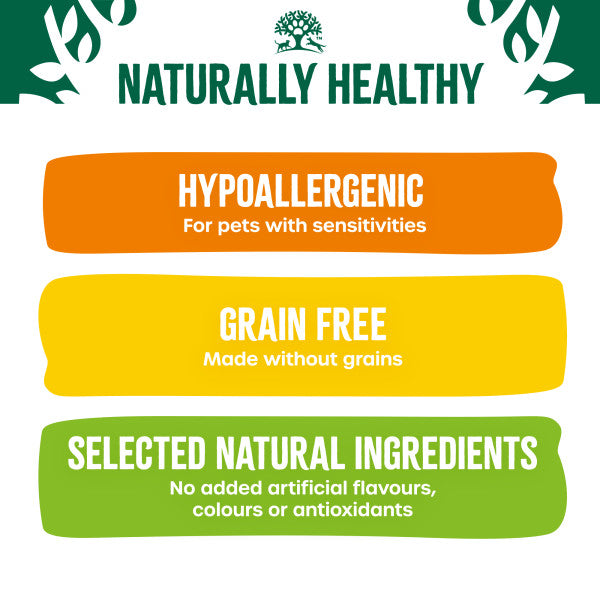 NATURALLY HEALTHY

HYPOALLERGENIC
For pets with sensitivities

GRAIN FREE
Made without grains

SELECTED NATURAL INGREDIENTS
No added artificial flavours, colours or antioxidants